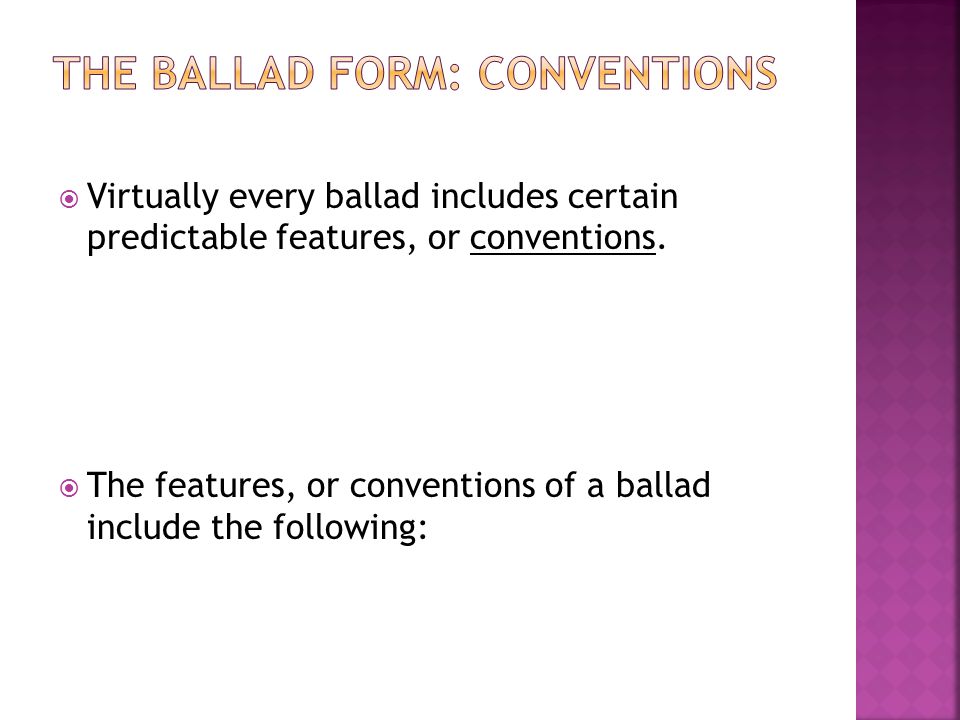 THE BALLAD FORM: CONVENTIONS

Virtually every ballad includes certain predictable features, or conventions.

The features, or conventions of a ballad include the following: